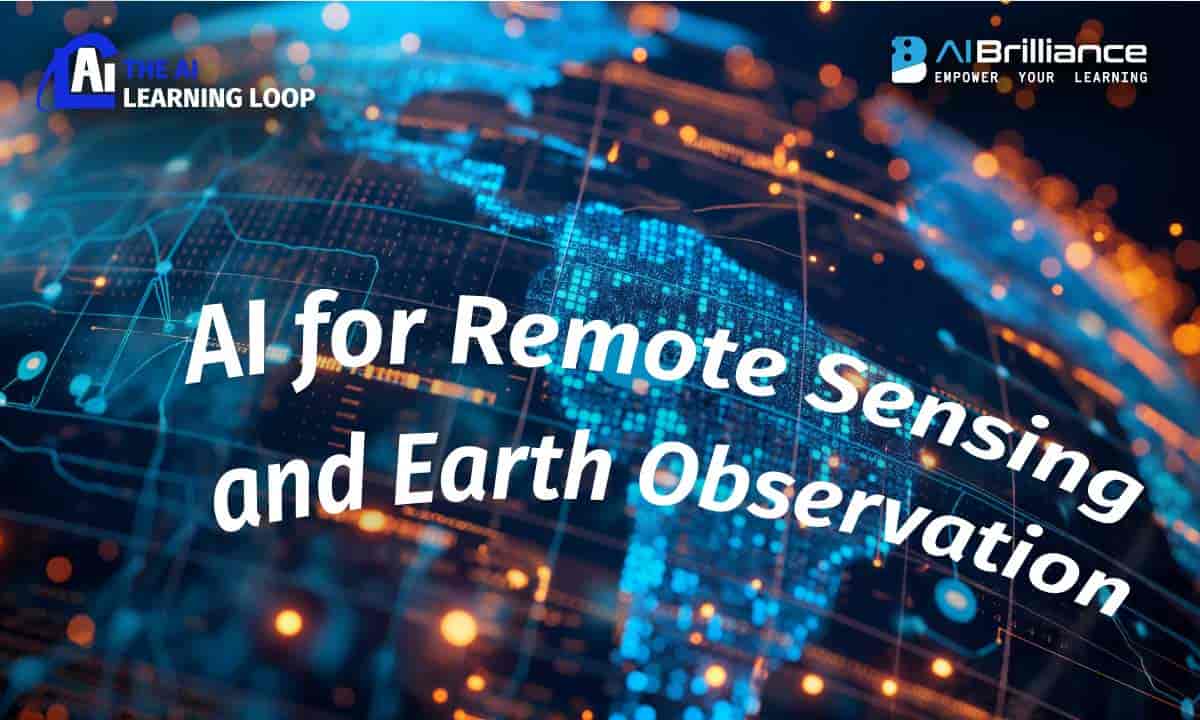 Ai THE AI LEARNING LOOP

AI Brilliance
EMPOWER YOUR LEARNING

AI for Remote Sensing and Earth Observation